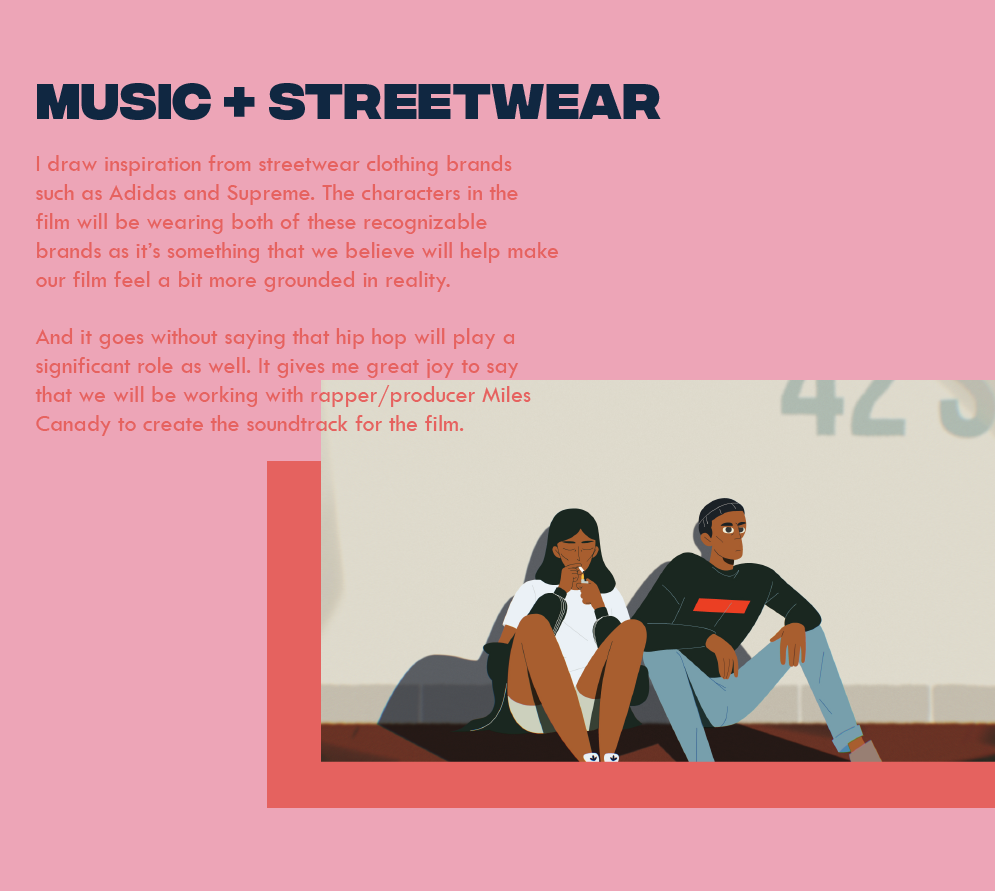 MUSIC + STREETWEAR

I draw inspiration from streetwear clothing brands such as Adidas and Supreme. The characters in the film will be wearing both of these recognizable brands as it's something that we believe will help make our film feel a bit more grounded in reality.

And it goes without saying that hip hop will play a significant role as well. It gives me great joy to say that we will be working with rapper/producer Miles Canady to create the soundtrack for the film.

42 S